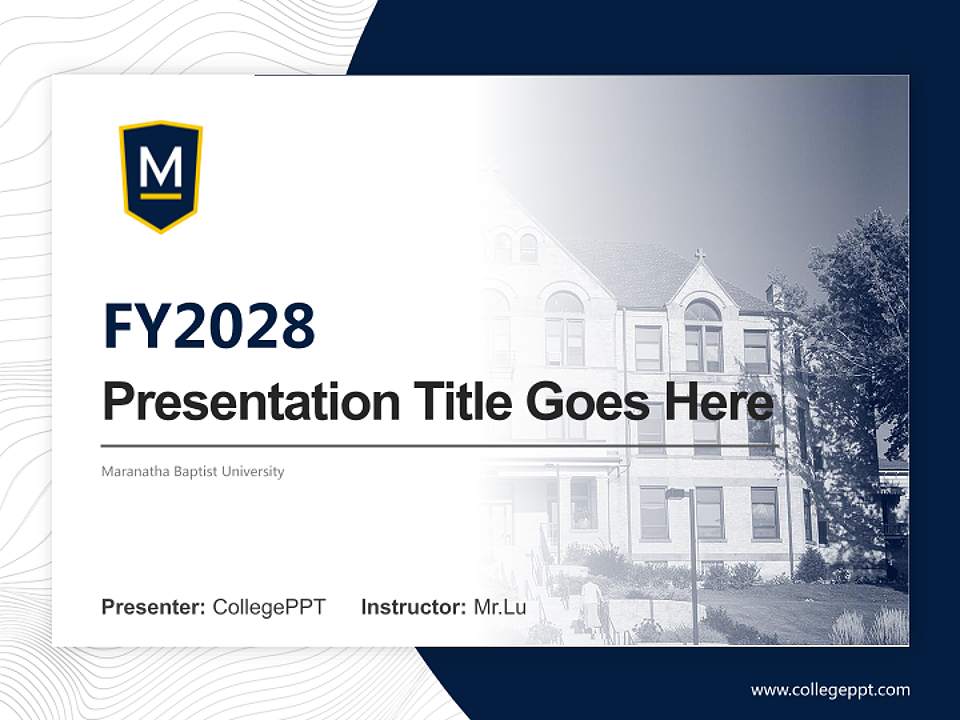 M

FY2028

Presentation Title Goes Here

Maranatha Baptist University

Presenter: CollegePPT Instructor: Mr.Lu

www.collegeppt.com